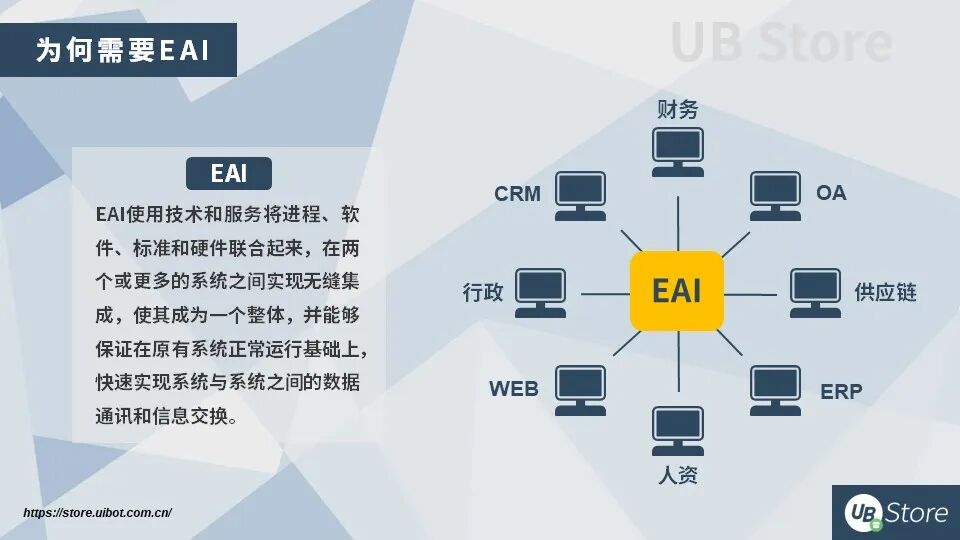 为何需要EAI

UB Store

EAI

EAI使用技术和服务将进程、软件、标准和硬件联合起来，在两个或更多的系统之间实现无缝集成，使其成为一个整体，并能够保证在原有系统正常运行基础上，快速实现系统与系统之间的数据通讯和信息交换。

财务

CRM

OA

行政

EAI

供应链

WEB

ERP

人资

https://store.uibot.com.cn/

UB Store